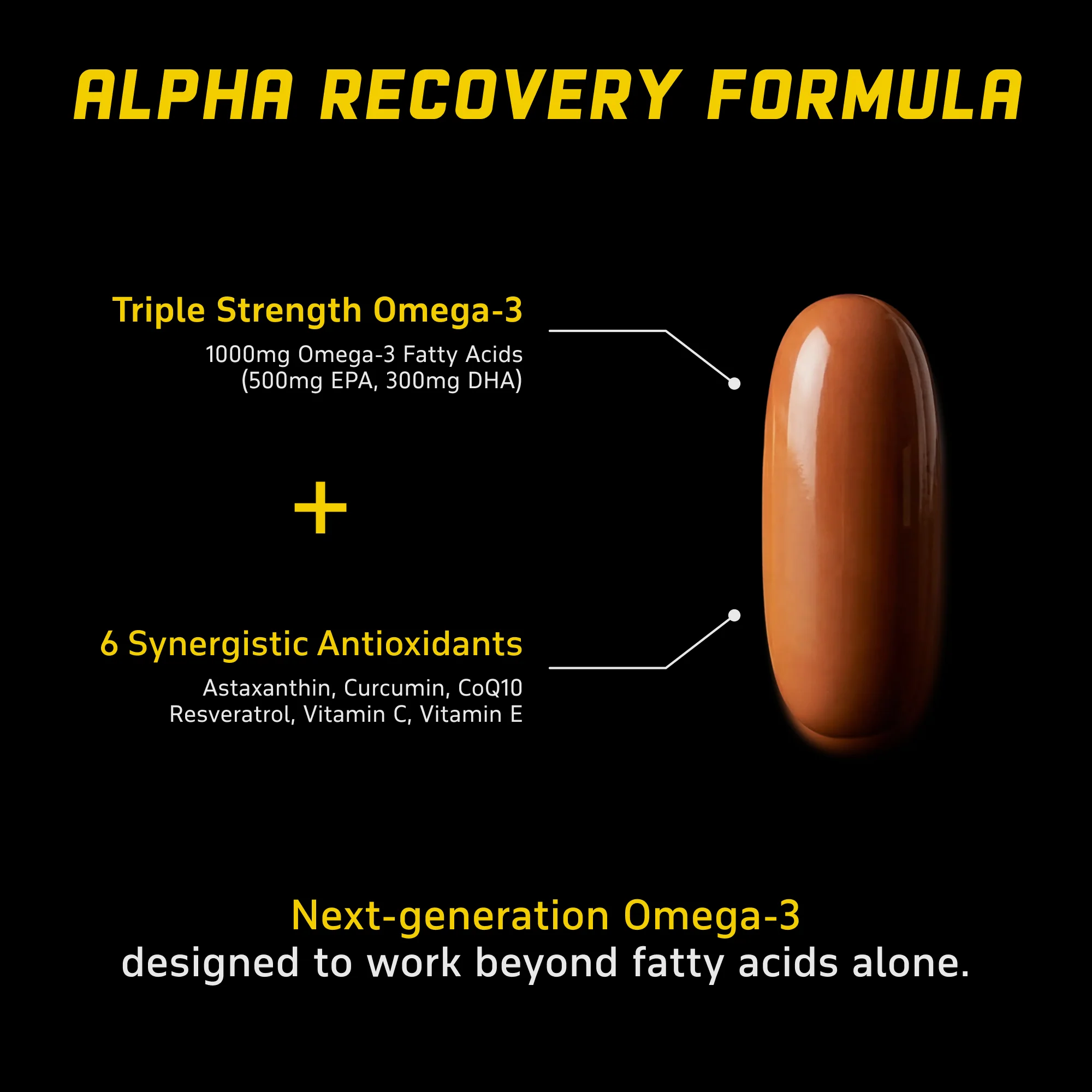 ALPHA RECOVERY FORMULA

Triple Strength Omega-3

1000mg Omega-3 Fatty Acids
(500mg EPA, 300mg DHA)

+

6 Synergistic Antioxidants

Astaxanthin, Curcumin, CoQ10
Resveratrol, Vitamin C, Vitamin E

Next-generation Omega-3
designed to work beyond fatty acids alone.